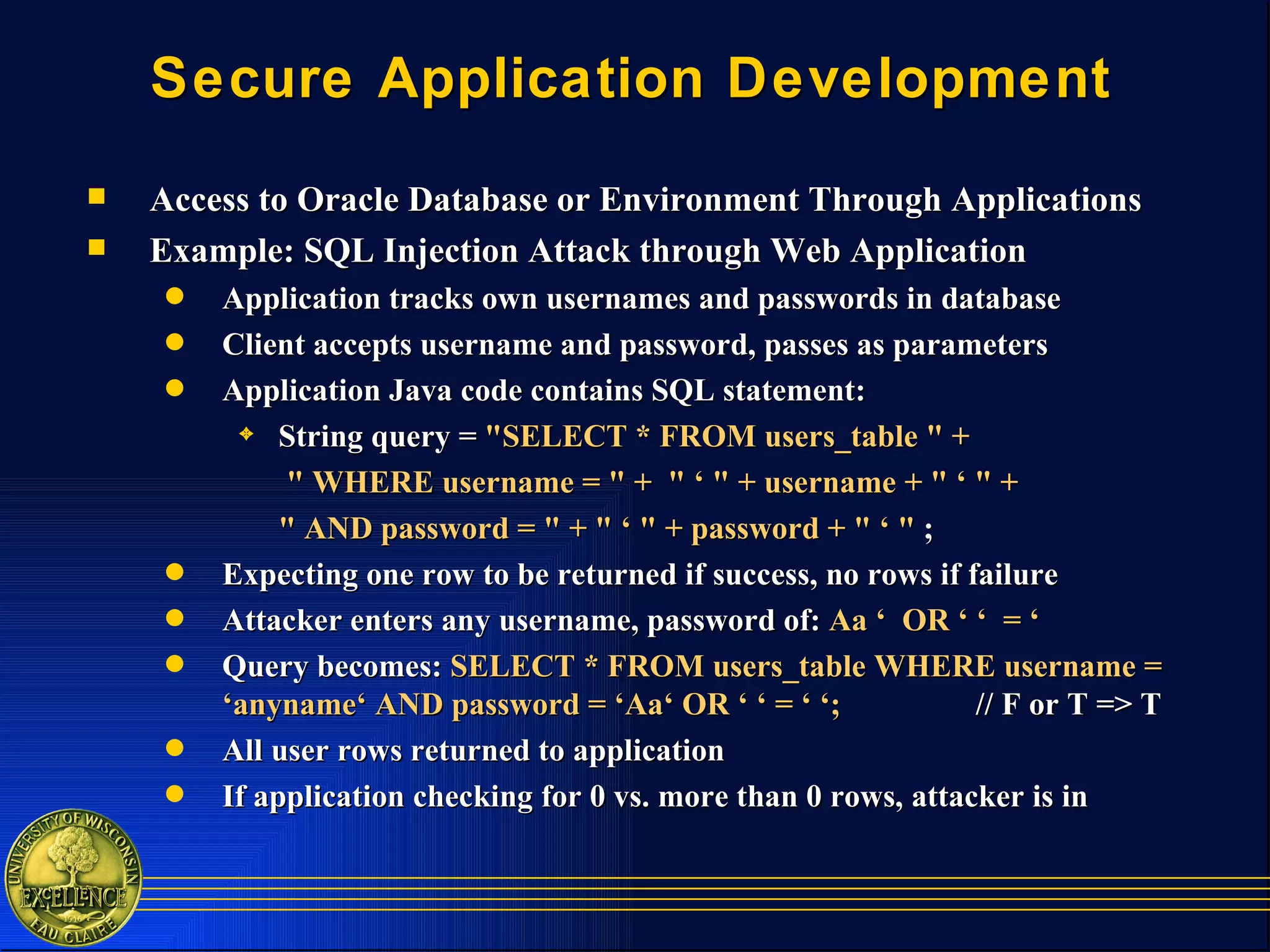 Secure Application Development

Access to Oracle Database or Environment Through Applications

Example: SQL Injection Attack through Web Application

Application tracks own usernames and passwords in database

Client accepts username and password, passes as parameters

Application Java code contains SQL statement:

String query = "SELECT * FROM users_table " + " WHERE username = " + " ‘ " + username + " ‘ " + " AND password = " + " ‘ " + password + " ‘ " ;

Expecting one row to be returned if success, no rows if failure

Attacker enters any username, password of: Aa ‘ OR ‘ ‘ = ‘

Query becomes: SELECT * FROM users_table WHERE username = ‘anyname‘ AND password = ‘Aa‘ OR ‘ ‘ = ‘ ‘; // F or T => T

All user rows returned to application

If application checking for 0 vs. more than 0 rows, attacker is in

UNIVERSITY OF WISCONSIN EXCELLENCE 1916 EAU CLAIRE